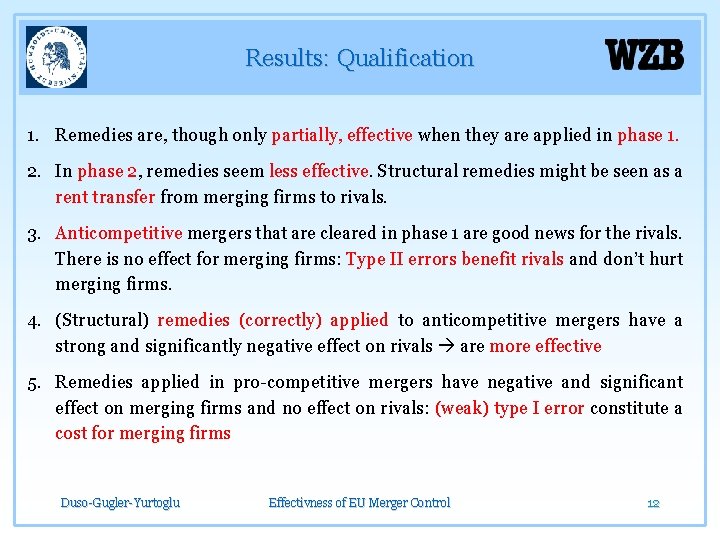 HUMBOLDT-UNIVERSITÄT ZU BERLIN

Results: Qualification

WZB

1. Remedies are, though only partially, effective when they are applied in phase 1.

2. In phase 2, remedies seem less effective. Structural remedies might be seen as a rent transfer from merging firms to rivals.

3. Anticompetitive mergers that are cleared in phase 1 are good news for the rivals. There is no effect for merging firms: Type II errors benefit rivals and don't hurt merging firms.

4. (Structural) remedies (correctly) applied to anticompetitive mergers have a strong and significantly negative effect on rivals → are more effective

5. Remedies applied in pro-competitive mergers have negative and significant effect on merging firms and no effect on rivals: (weak) type I error constitute a cost for merging firms

Duso-Gugler-Yurtoglu

Effectivness of EU Merger Control

12